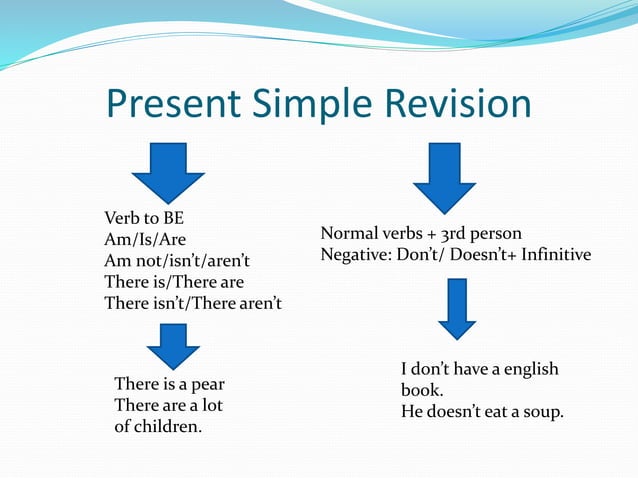 Present Simple Revision

Verb to BE
Am/Is/Are
Am not/isn't/aren't
There is/There are
There isn't/There aren't

There is a pear
There are a lot of children.

Normal verbs + 3rd person
Negative: Don't/ Doesn't+ Infinitive

I don't have a english book.
He doesn't eat a soup.